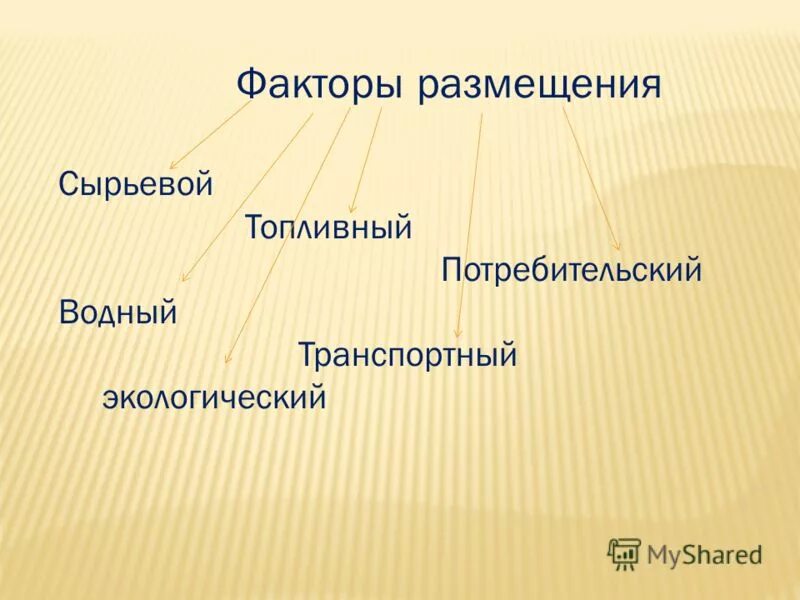 Факторы размещения

Сырьевой

Топливный

Потребительский

Водный

Транспортный

экологический

MyShared